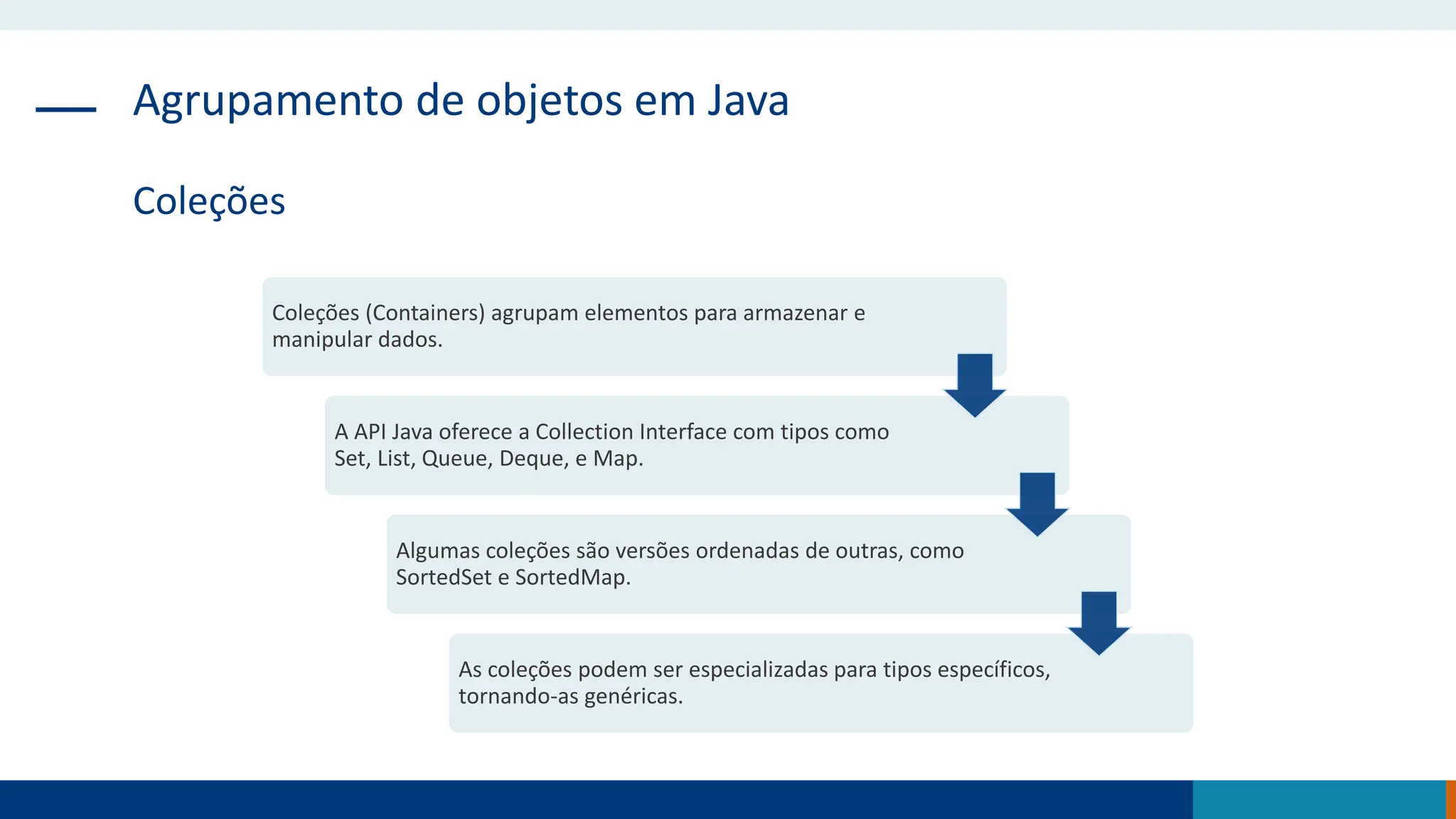 Agrupamento de objetos em Java

Coleções

Coleções (Containers) agrupam elementos para armazenar e manipular dados.

A API Java oferece a Collection Interface com tipos como Set, List, Queue, Deque, e Map.

Algumas coleções são versões ordenadas de outras, como SortedSet e SortedMap.

As coleções podem ser especializadas para tipos específicos, tornando-as genéricas.